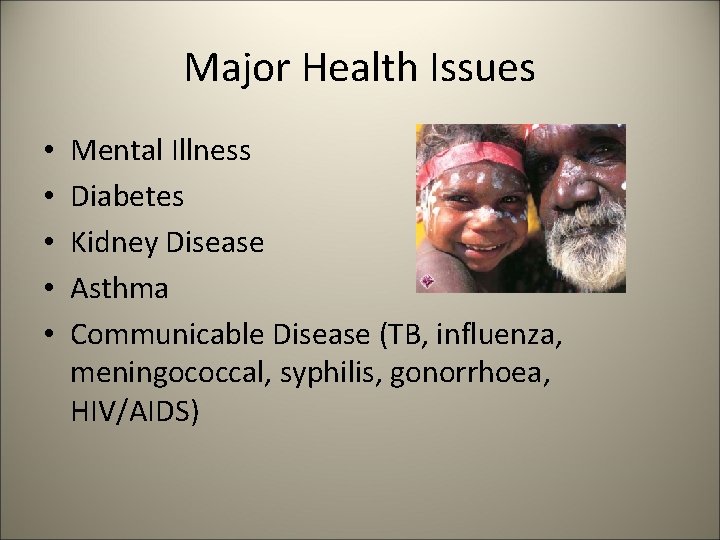 Major Health Issues

• Mental Illness
• Diabetes
• Kidney Disease
• Asthma
• Communicable Disease (TB, influenza, meningococcal, syphilis, gonorrhoea, HIV/AIDS)